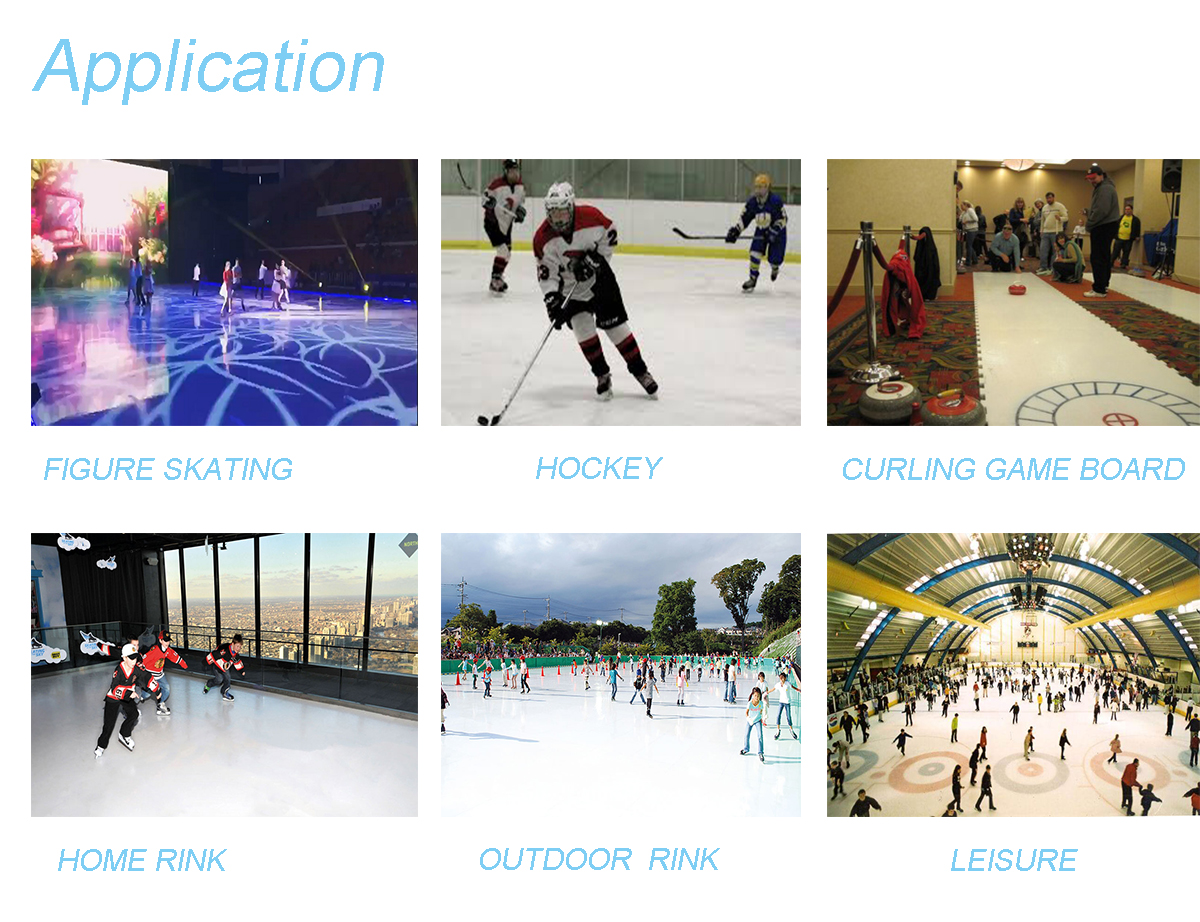 Application

FIGURE SKATING

HOCKEY

CURLING GAME BOARD

HOME RINK

OUTDOOR RINK

LEISURE